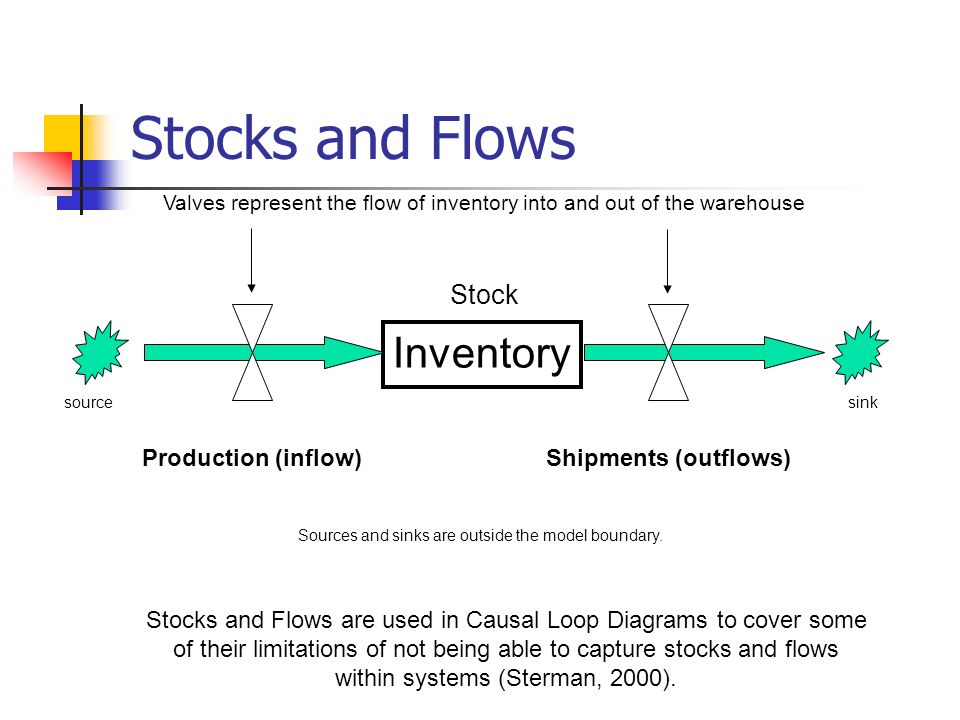 Stocks and Flows

Valves represent the flow of inventory into and out of the warehouse

Stock

Inventory

source

sink

Production (inflow)

Shipments (outflows)

Sources and sinks are outside the model boundary.

Stocks and Flows are used in Causal Loop Diagrams to cover some of their limitations of not being able to capture stocks and flows within systems (Sterman, 2000).